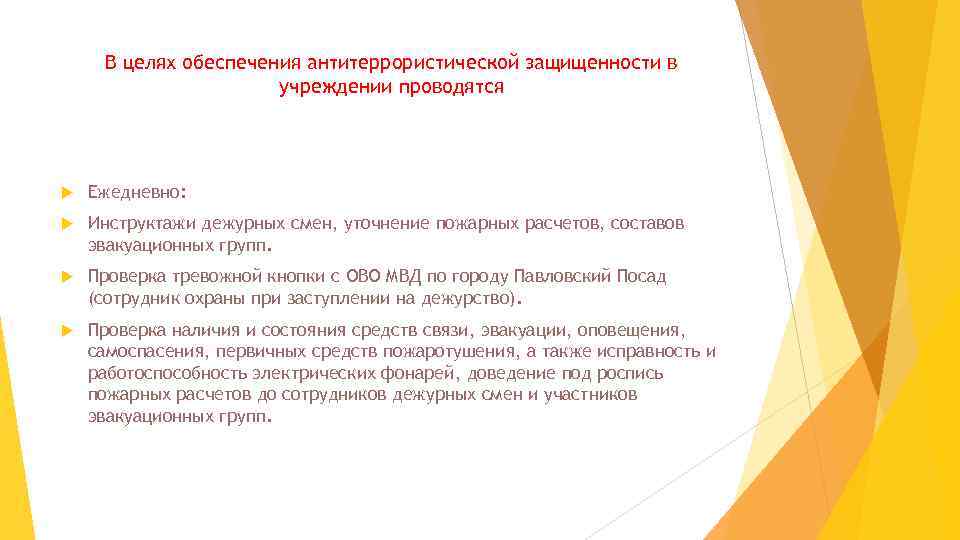 В целях обеспечения антитеррористической защищенности в учреждении проводятся

Ежедневно:

Инструктажи дежурных смен, уточнение пожарных расчетов, составов эвакуационных групп.

Проверка тревожной кнопки с ОВО МВД по городу Павловский Посад (сотрудник охраны при заступлении на дежурство).

Проверка наличия и состояния средств связи, эвакуации, оповещения, самоспасения, первичных средств пожаротушения, а также исправность и работоспособность электрических фонарей, доведение под роспись пожарных расчетов до сотрудников дежурных смен и участников эвакуационных групп.